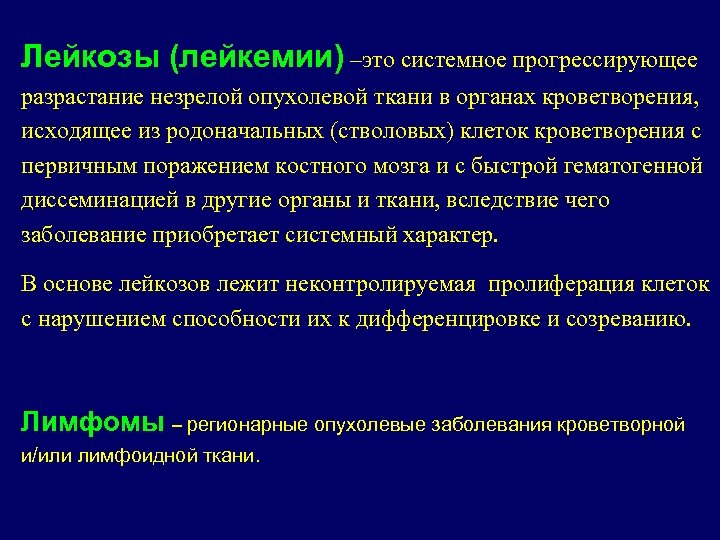 Лейкозы (лейкемии) –это системное прогрессирующее разрастание незрелой опухолевой ткани в органах кроветворения, исходящее из родоначальных (стволовых) клеток кроветворения с первичным поражением костного мозга и с быстрой гематогенной диссеминацией в другие органы и ткани, вследствие чего заболевание приобретает системный характер.

В основе лейкозов лежит неконтролируемая пролиферация клеток с нарушением способности их к дифференцировке и созреванию.

Лимфомы – регионарные опухолевые заболевания кроветворной и/или лимфоидной ткани.